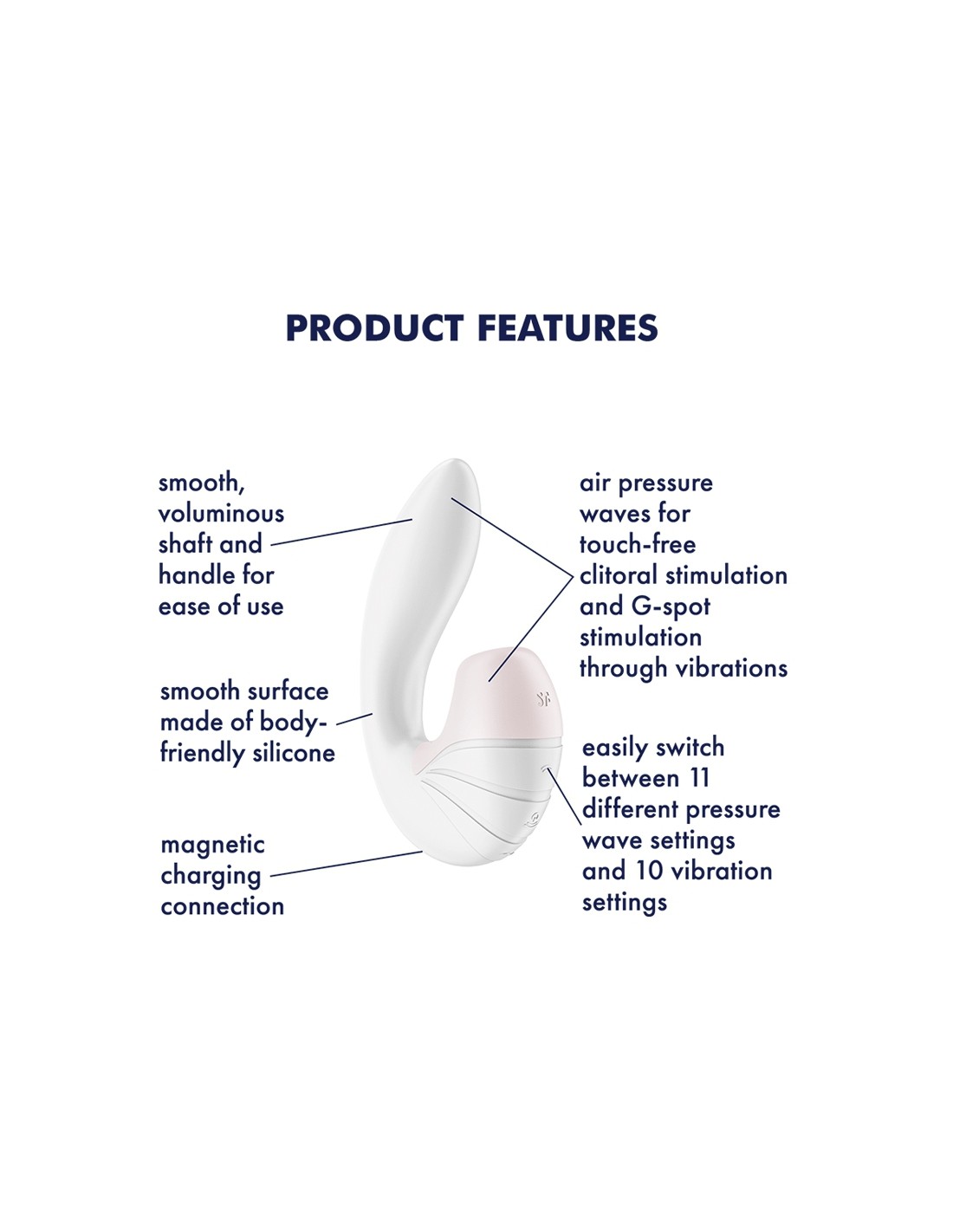 PRODUCT FEATURES

smooth, voluminous shaft and handle for ease of use

smooth surface made of body-friendly silicone

magnetic charging connection

air pressure waves for touch-free clitoral stimulation and G-spot stimulation through vibrations

easily switch between 11 different pressure wave settings and 10 vibration settings